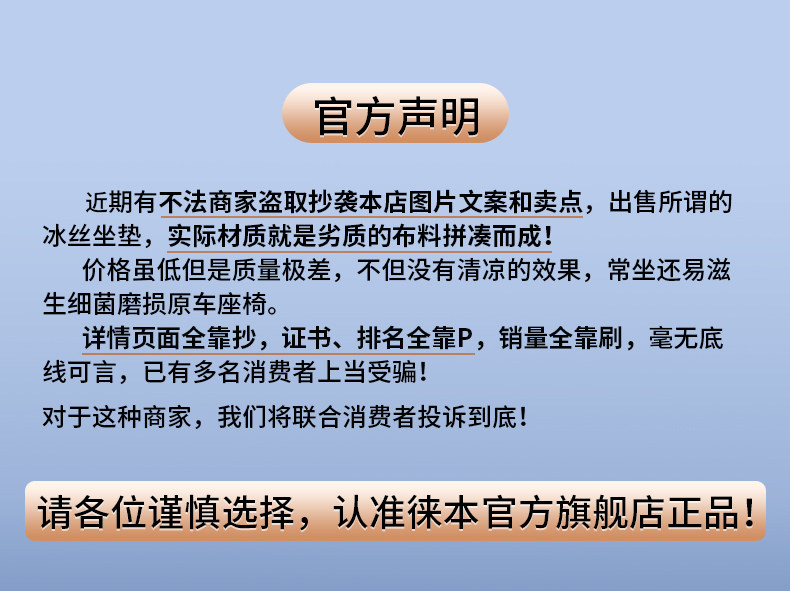 官方声明

近期有不法商家盗取抄袭本店图片文案和卖点，出售所谓的冰丝坐垫，实际材质就是劣质的布料拼凑而成！

价格虽低但是质量极差，不但没有清凉的效果，常坐还易滋生细菌磨损原车座椅。

详情页面全靠抄，证书、排名全靠P，销量全靠刷，毫无底线可言，已有多名消费者上当受骗！

对于这种商家，我们将联合消费者投诉到底！

请各位谨慎选择，认准徕本官方旗舰店正品！